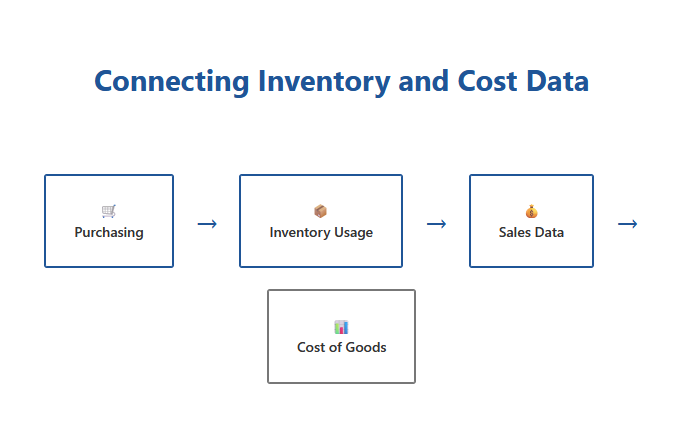 Connecting Inventory and Cost Data

Purchasing → Inventory Usage → Sales Data →

Cost of Goods